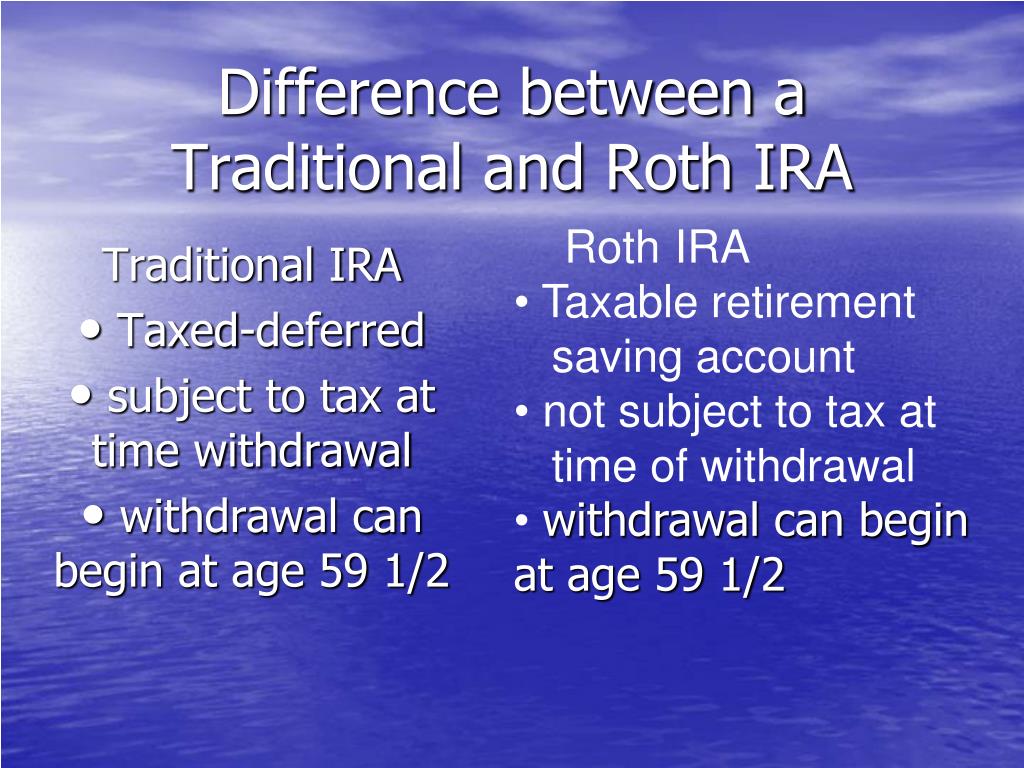 Difference between a Traditional and Roth IRA

Traditional IRA
• Taxed-deferred
• subject to tax at time withdrawal
• withdrawal can begin at age 59 1/2

Roth IRA
• Taxable retirement saving account
• not subject to tax at time of withdrawal
• withdrawal can begin at age 59 1/2